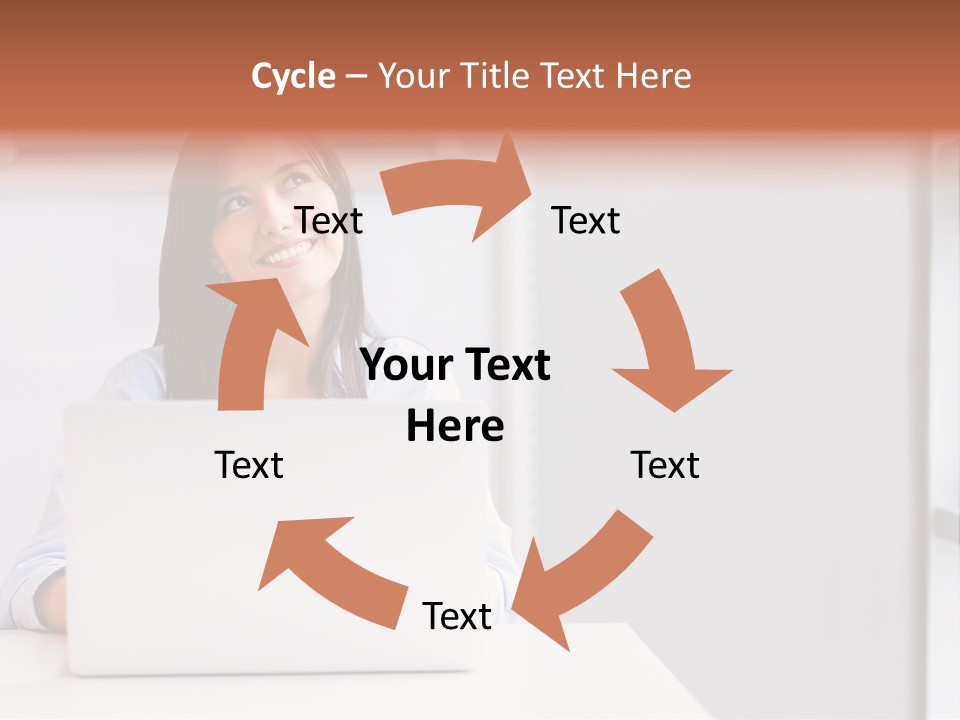 Cycle – Your Title Text Here

Text

Text

Your Text Here

Text

Text

Text